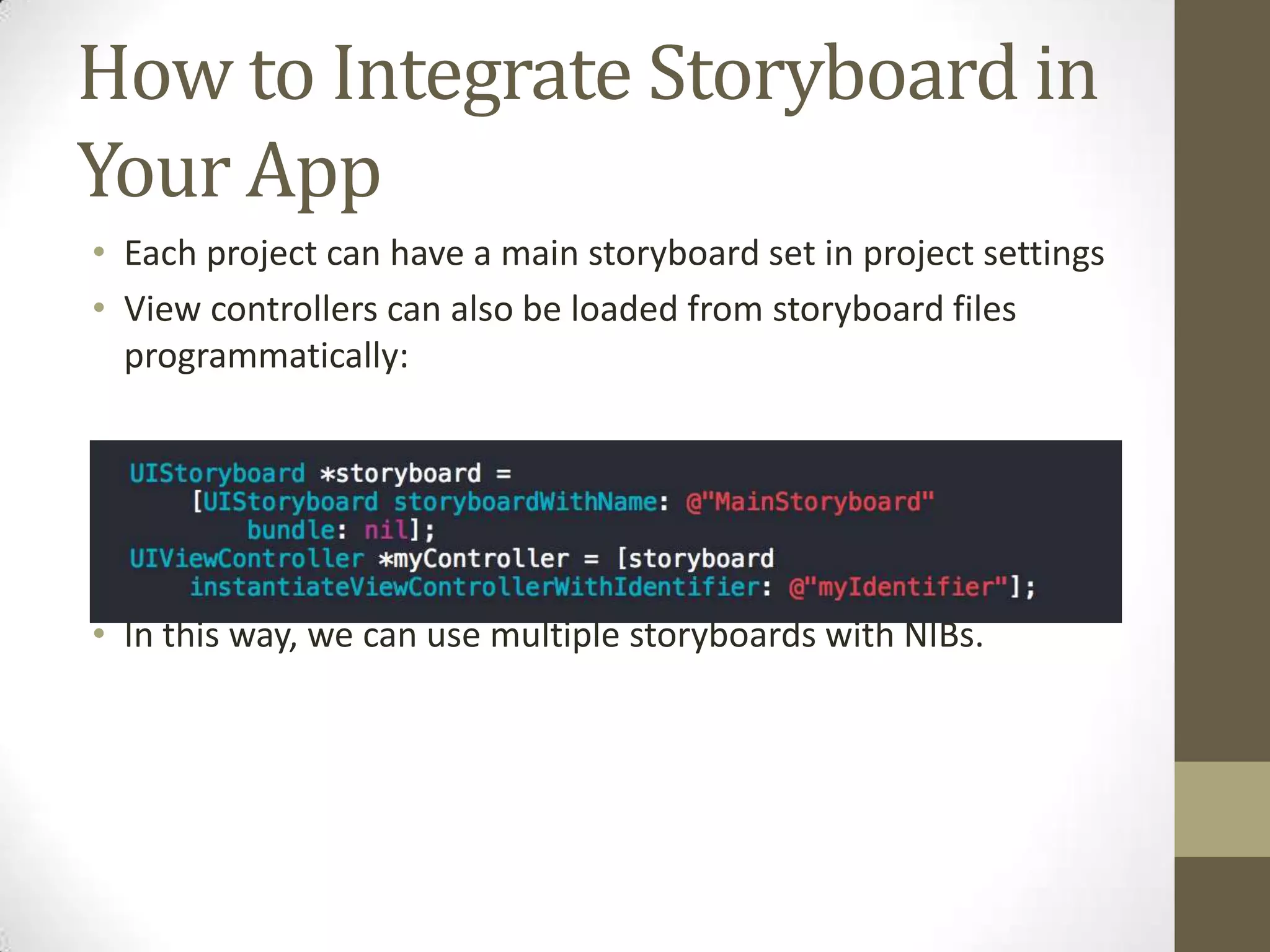 How to Integrate Storyboard in Your App

• Each project can have a main storyboard set in project settings
• View controllers can also be loaded from storyboard files programmatically:

UIStoryboard *storyboard =
    [UIStoryboard storyboardWithName: @"MainStoryboard"
        bundle: nil];
UIViewController *myController = [storyboard
    instantiateViewControllerWithIdentifier: @"myIdentifier"];

• In this way, we can use multiple storyboards with NIBs.